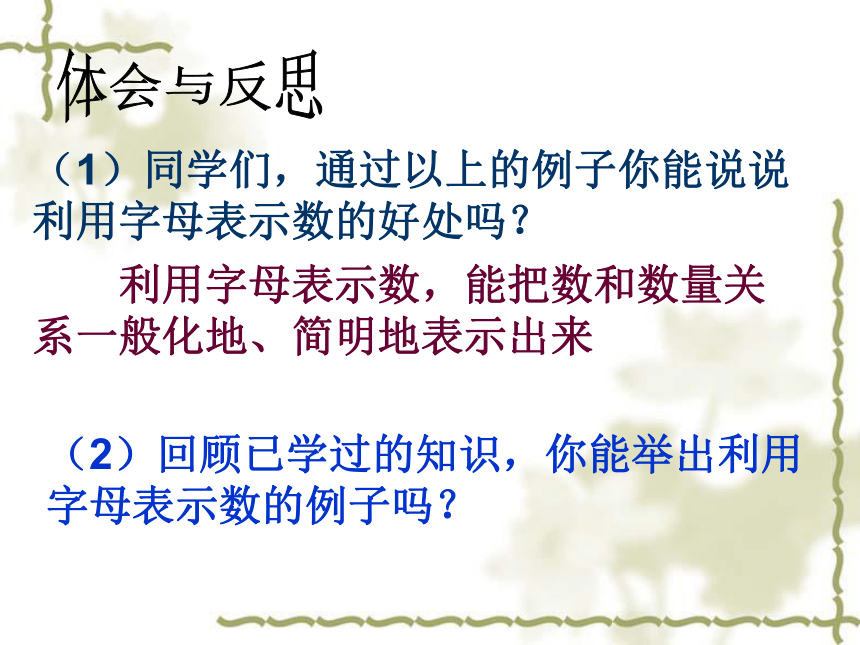 体会与反思

（1）同学们，通过以上的例子你能说说利用字母表示数的好处吗？

利用字母表示数，能把数和数量关系一般化地、简明地表示出来

（2）回顾已学过的知识，你能举出利用字母表示数的例子吗？